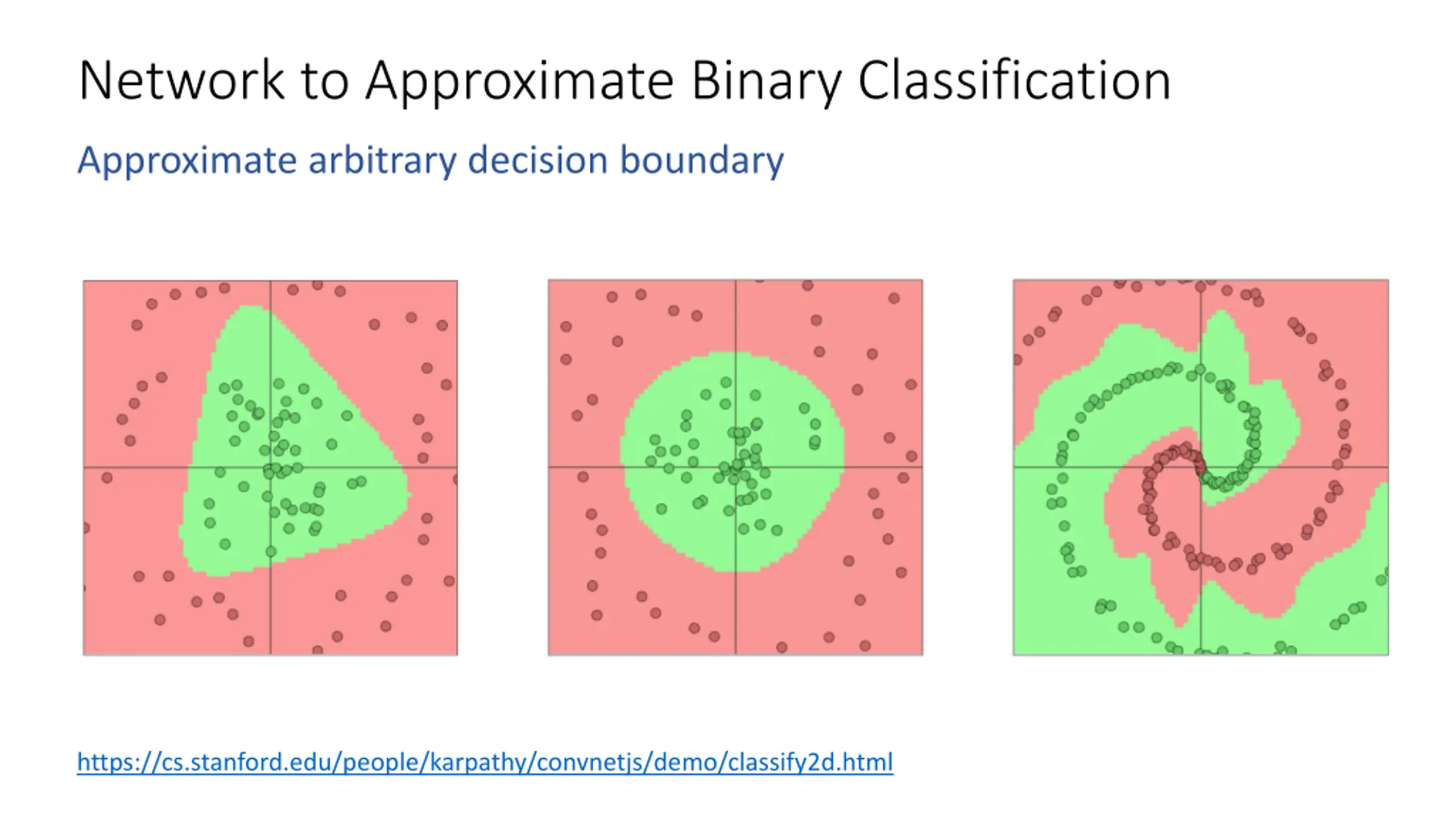 Network to Approximate Binary Classification

Approximate arbitrary decision boundary

https://cs.stanford.edu/people/karpathy/convnetjs/demo/classify2d.html